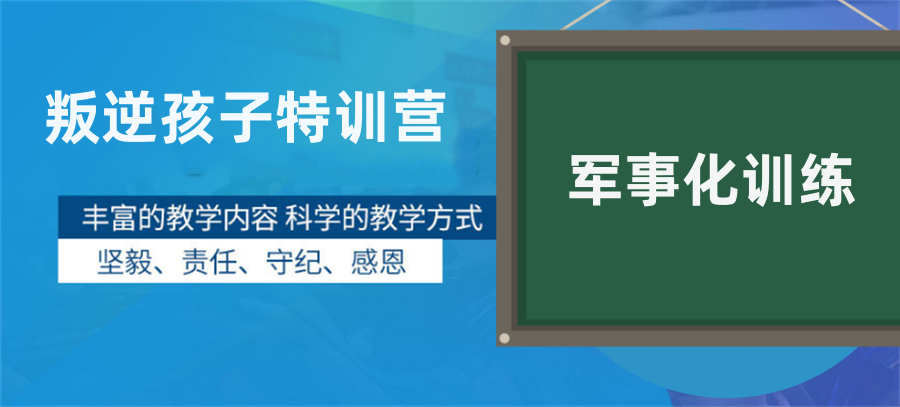 叛逆孩子特训营

丰富的教学内容 科学的教学方式

坚毅、责任、守纪、感恩

军事化训练